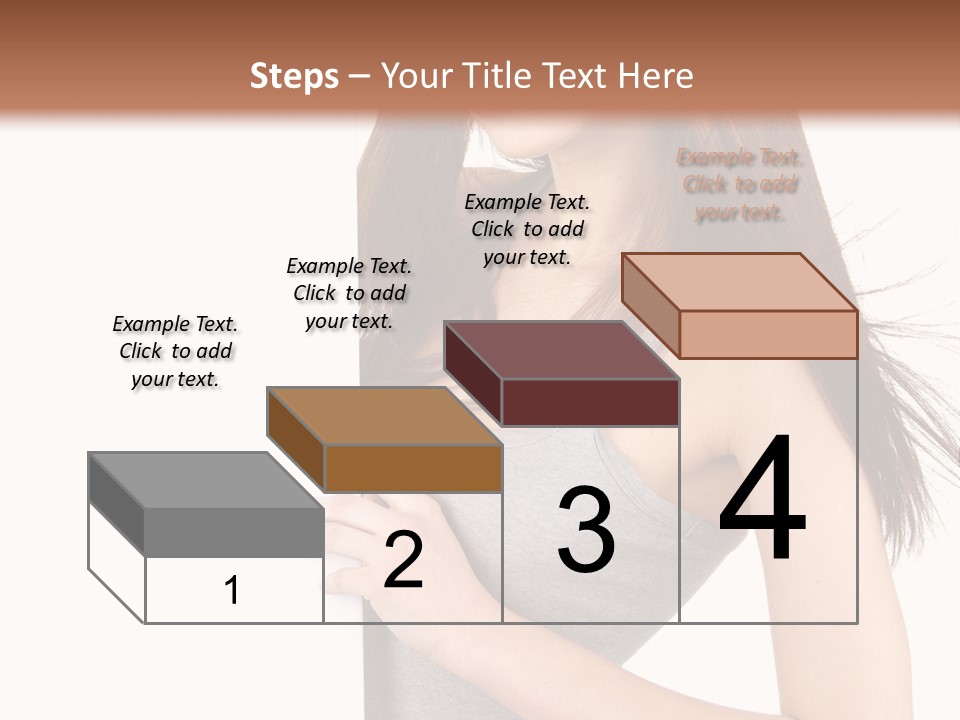 Steps – Your Title Text Here

Example Text. Click to add your text.

Example Text. Click to add your text.

Example Text. Click to add your text.

Example Text. Click to add your text.

1

2

3

4